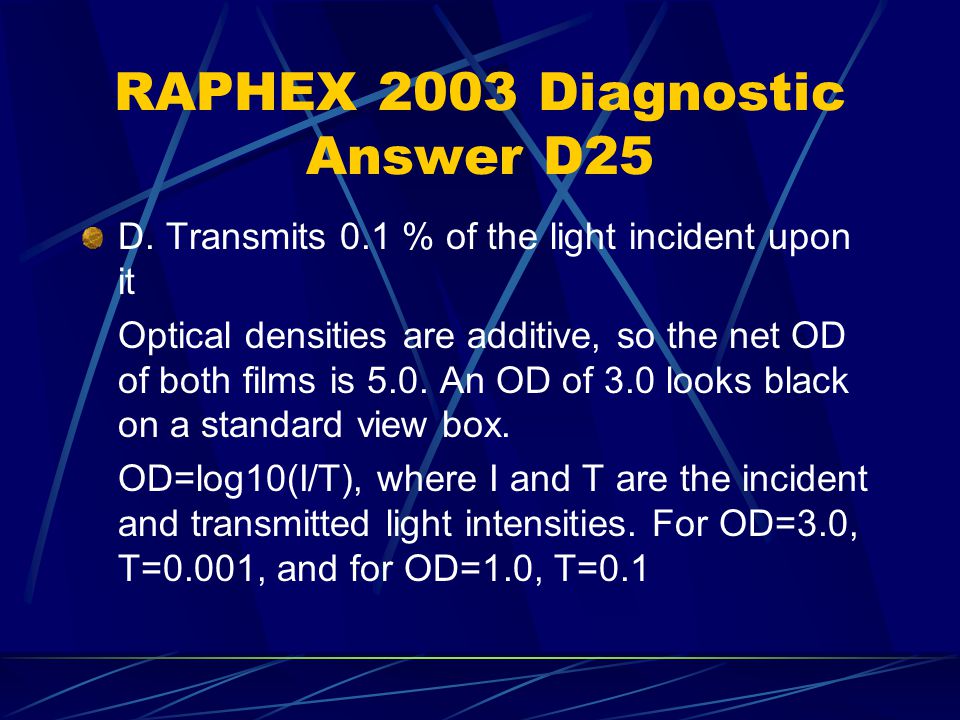 RAPHEX 2003 Diagnostic Answer D25

D. Transmits 0.1 % of the light incident upon it

Optical densities are additive, so the net OD of both films is 5.0. An OD of 3.0 looks black on a standard view box.

OD=log10(I/T), where I and T are the incident and transmitted light intensities. For OD=3.0, T=0.001, and for OD=1.0, T=0.1